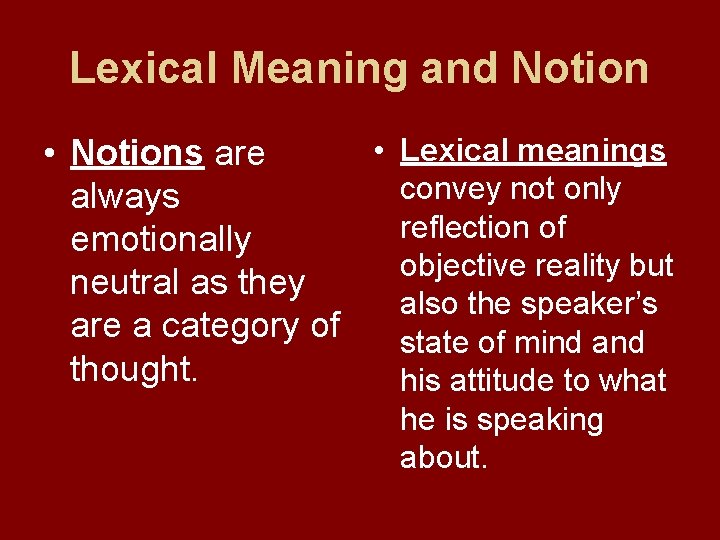 Lexical Meaning and Notion

• Notions are always emotionally neutral as they are a category of thought.

• Lexical meanings convey not only reflection of objective reality but also the speaker's state of mind and his attitude to what he is speaking about.